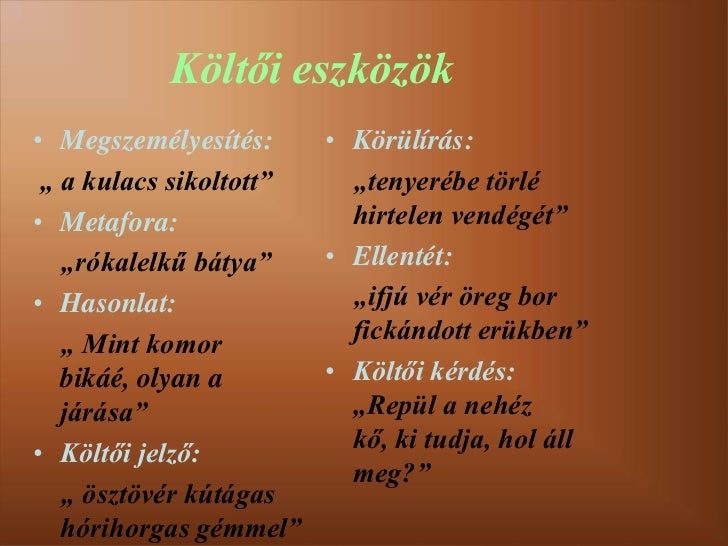 Költői eszközök

• Megszemélyesítés:

„ a kulacs sikoltott”

• Metafora:

„rókalelkű bátya”

• Hasonlat:

„ Mint komor bikáé, olyan a járása”

• Költői jelző:

„ ösztövér kútágas hórihorgas gémmel”

• Körülírás:

„tenyerébe törlé hirtelen vendégét”

• Ellentét:

„ifjú vér öreg bor fickándott erükben”

• Költői kérdés:

„Repül a nehéz kő, ki tudja, hol áll meg?”